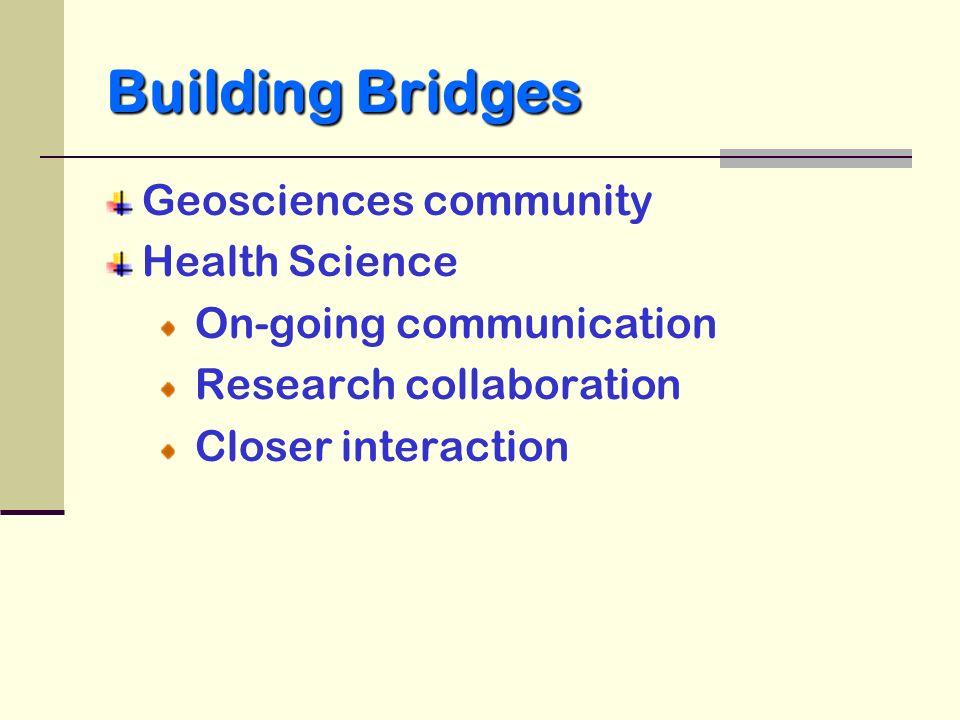 Building Bridges

Geosciences community

Health Science

On-going communication

Research collaboration

Closer interaction